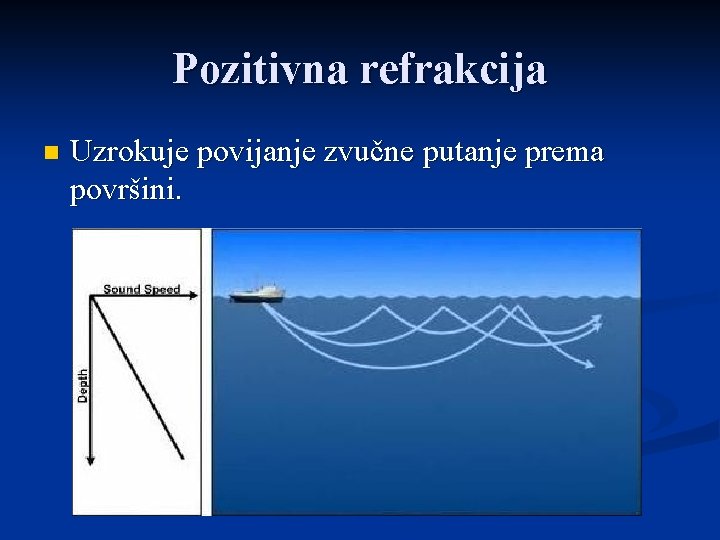 Pozitivna refrakcija

Uzrokuje povijanje zvučne putanje prema površini.

Sound Speed

Depth